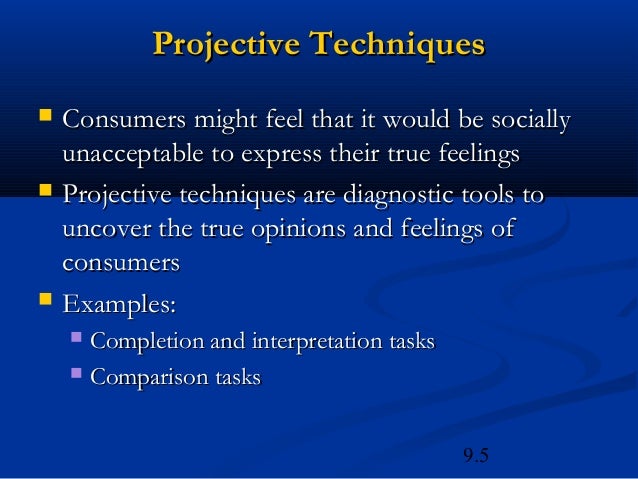 Projective Techniques

- Consumers might feel that it would be socially unacceptable to express their true feelings
- Projective techniques are diagnostic tools to uncover the true opinions and feelings of consumers
- Examples:
  - Completion and interpretation tasks
  - Comparison tasks

9.5